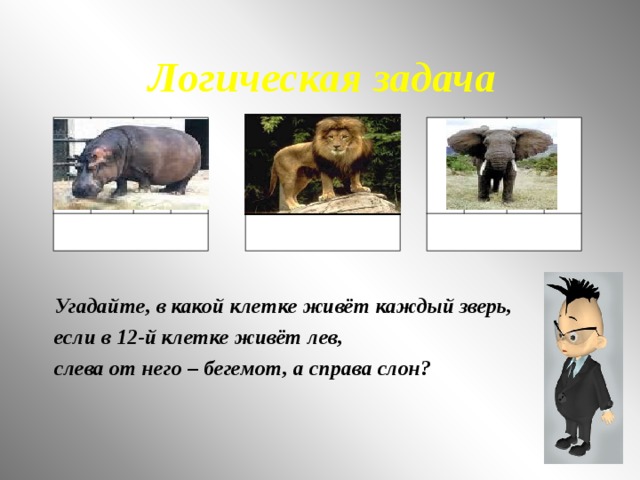 Логическая задача

Угадайте, в какой клетке живёт каждый зверь, если в 12-й клетке живёт лев, слева от него – бегемот, а справа слон?